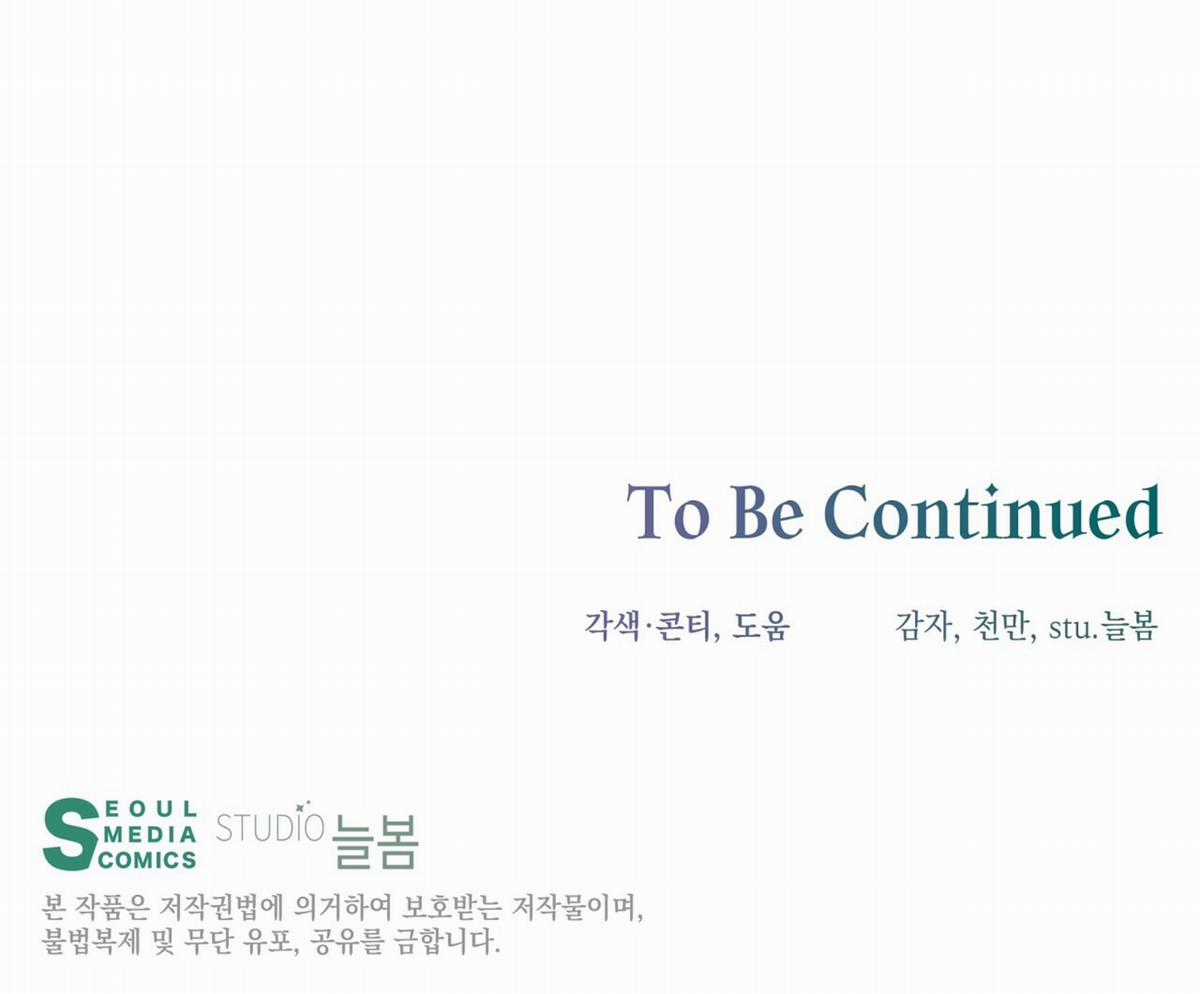 To Be Continued

각색·콘티, 도움 감자, 천만, stu.늘봄

SEOUL MEDIA COMICS STUDIO 늘봄

본 작품은 저작권법에 의거하여 보호받는 저작물이며, 불법복제 및 무단 유포, 공유를 금합니다.